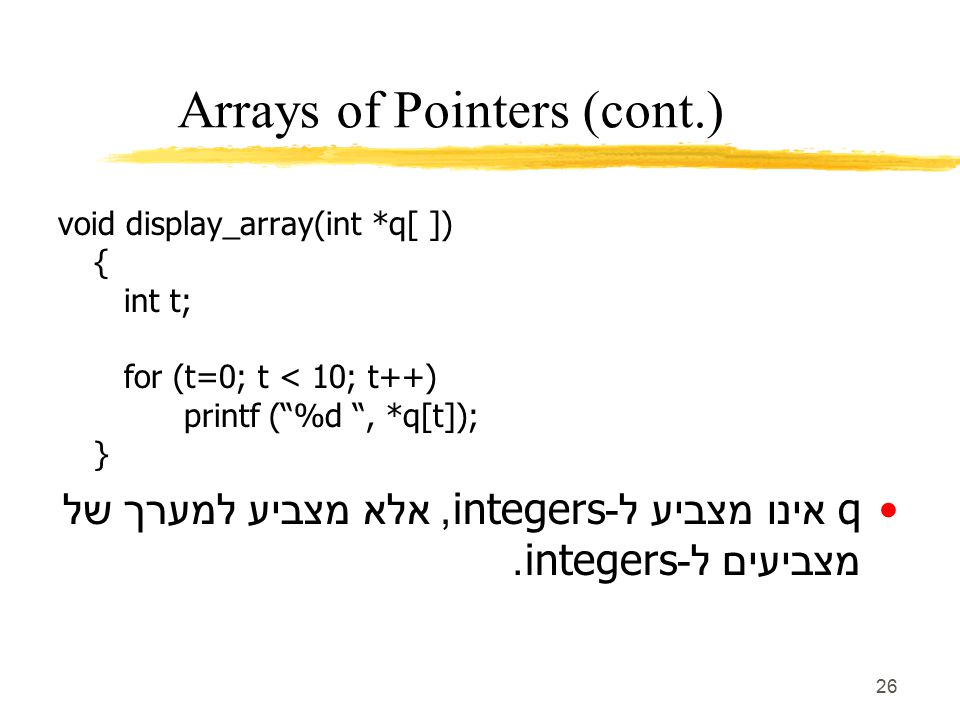 Arrays of Pointers (cont.)

void display_array(int *q[ ])
{
int t;

for (t=0; t < 10; t++)
printf (“%d “, *q[t]);
}

• q אינו מצביע ל-integers, אלא מצביע למערך של מצביעים ל-integers.

26